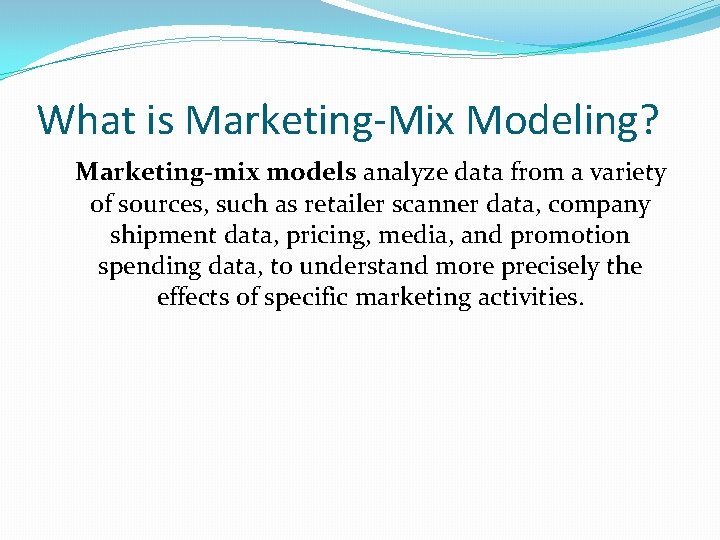 What is Marketing-Mix Modeling?

Marketing-mix models analyze data from a variety of sources, such as retailer scanner data, company shipment data, pricing, media, and promotion spending data, to understand more precisely the effects of specific marketing activities.